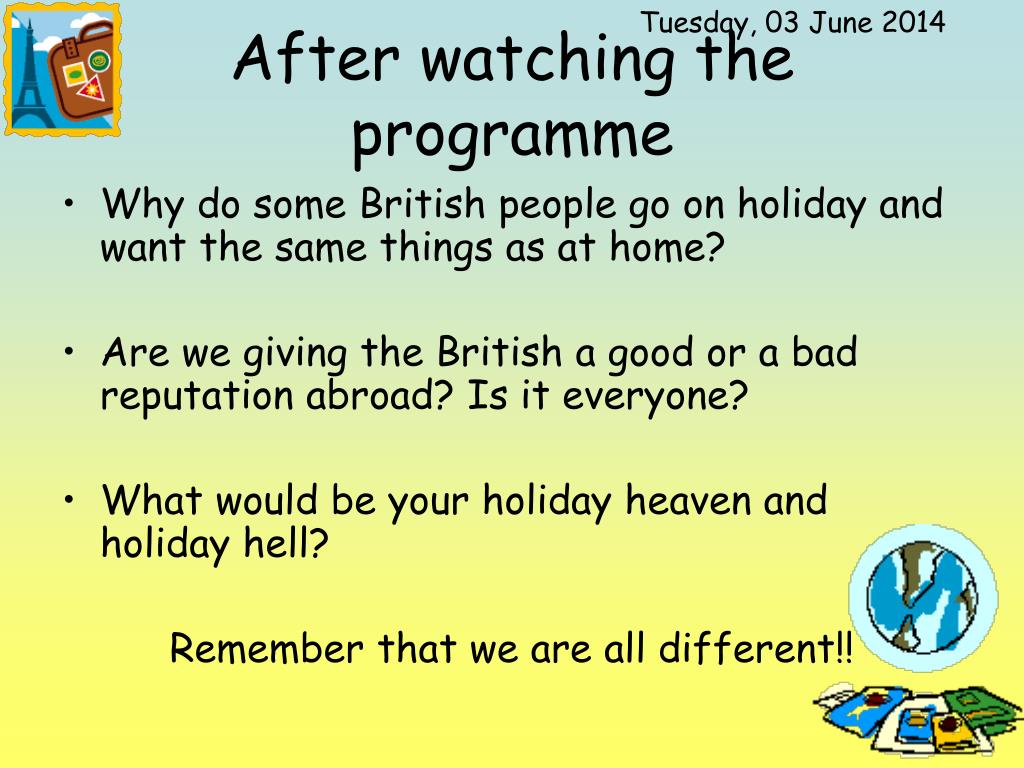 Tuesday, 03 June 2014

After watching the programme

• Why do some British people go on holiday and want the same things as at home?

• Are we giving the British a good or a bad reputation abroad? Is it everyone?

• What would be your holiday heaven and holiday hell?

Remember that we are all different!!